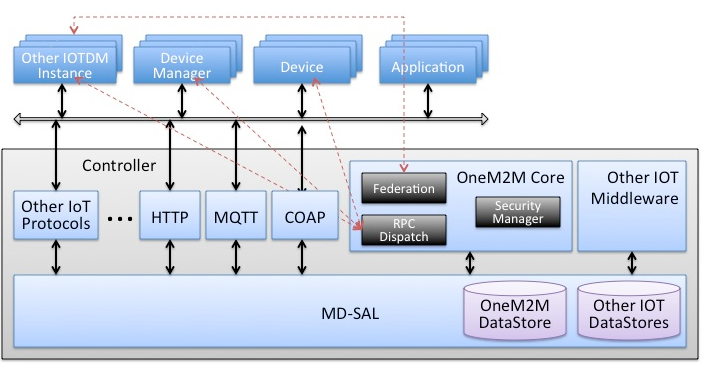 Other IOTDM Instance

Device Manager

Device

Application

Controller

Other IoT Protocols

...

HTTP

MQTT

COAP

Federation

OneM2M Core

Security Manager

RPC Dispatch

Other IOT Middleware

MD-SAL

OneM2M DataStore

Other IOT DataStores